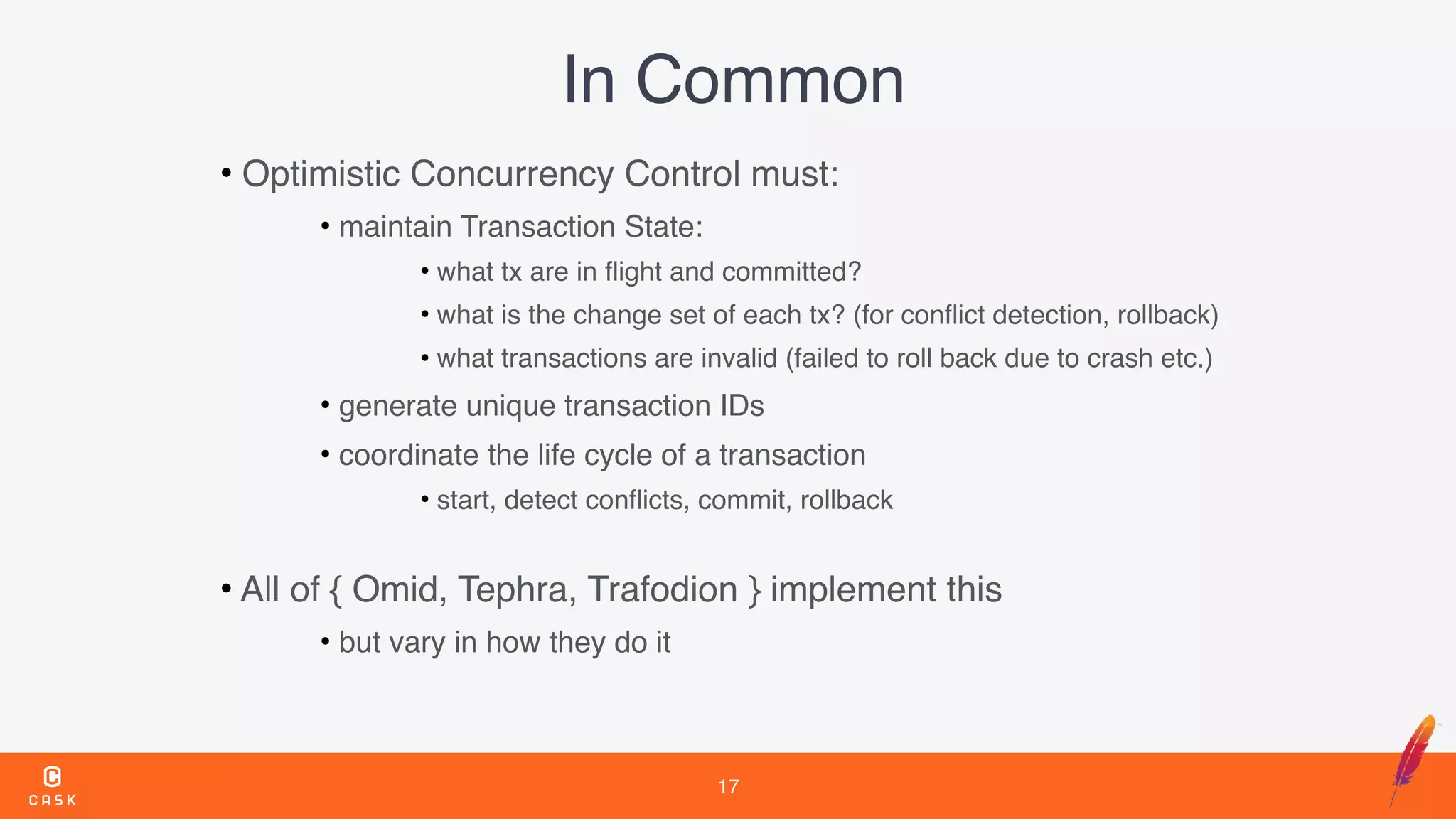 In Common

• Optimistic Concurrency Control must:

• maintain Transaction State:

• what tx are in flight and committed?

• what is the change set of each tx? (for conflict detection, rollback)

• what transactions are invalid (failed to roll back due to crash etc.)

• generate unique transaction IDs

• coordinate the life cycle of a transaction

• start, detect conflicts, commit, rollback

• All of { Omid, Tephra, Trafodion } implement this

• but vary in how they do it

CASK

17